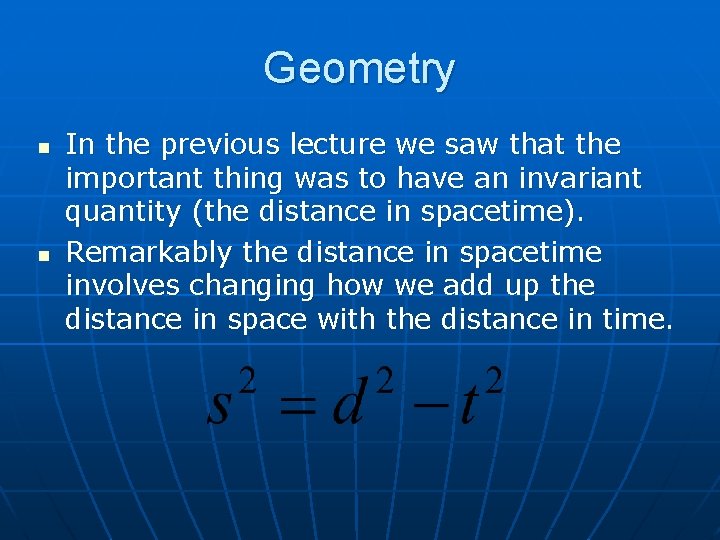 Geometry

- In the previous lecture we saw that the important thing was to have an invariant quantity (the distance in spacetime).
- Remarkably the distance in spacetime involves changing how we add up the distance in space with the distance in time.

$s^2 = d^2 - t^2$